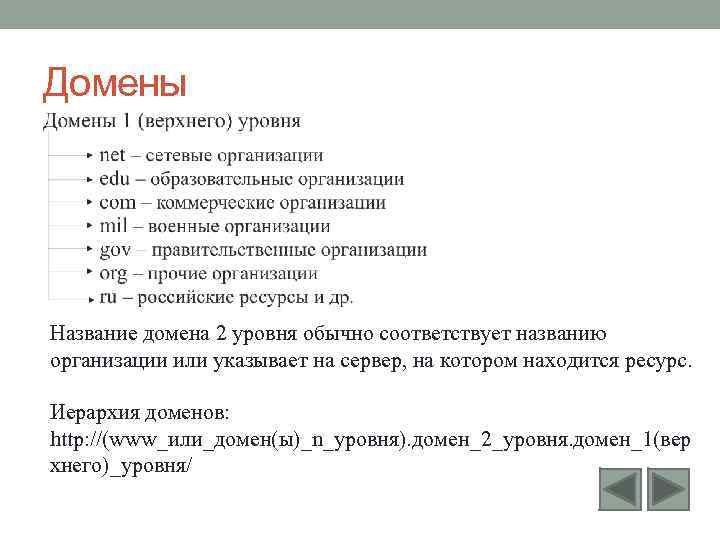 Домены

Домены 1 (верхнего) уровня

net – сетевые организации
edu – образовательные организации
com – коммерческие организации
mil – военные организации
gov – правительственные организации
org – прочие организации
ru – российские ресурсы и др.

Название домена 2 уровня обычно соответствует названию организации или указывает на сервер, на котором находится ресурс.

Иерархия доменов:
http://(www_или_домен(ы)_n_уровня).домен_2_уровня.домен_1(верхнего)_уровня/